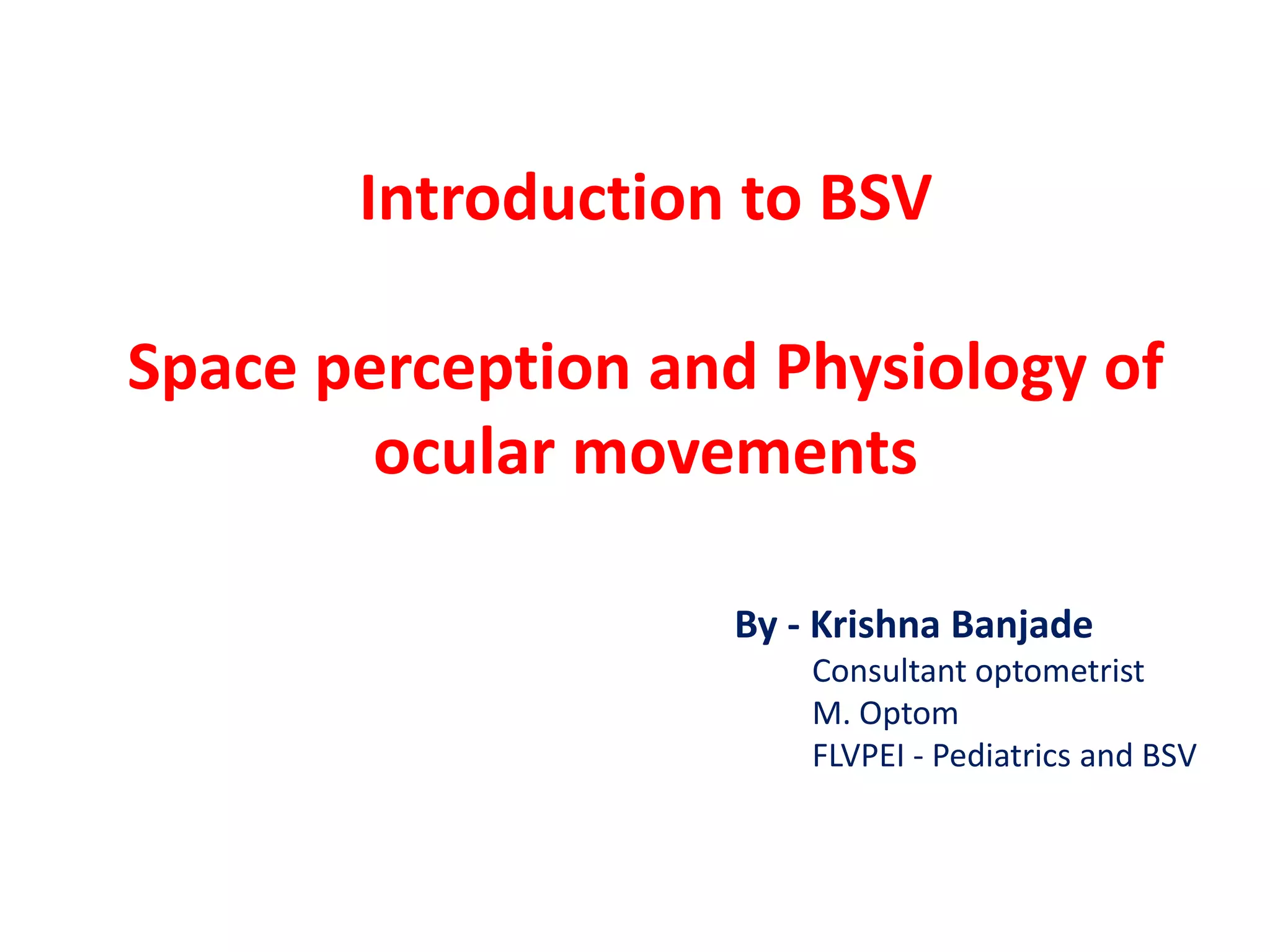 Introduction to BSV

Space perception and Physiology of ocular movements

By - Krishna Banjade
Consultant optometrist
M. Optom
FLVPEI - Pediatrics and BSV